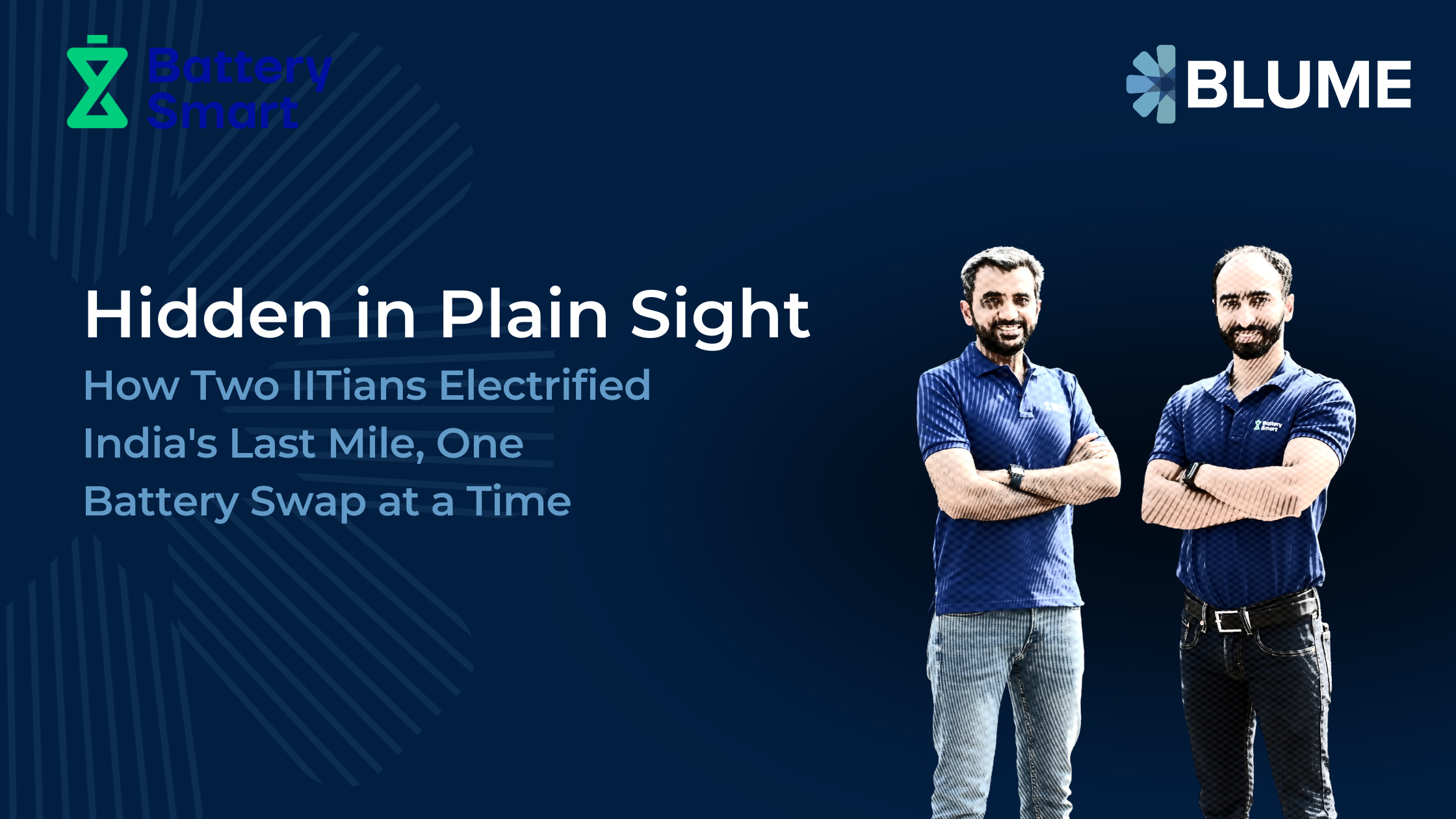 Battery Smart

BLUME

Hidden in Plain Sight

How Two IITians Electrified India's Last Mile, One Battery Swap at a Time

Battery Smart